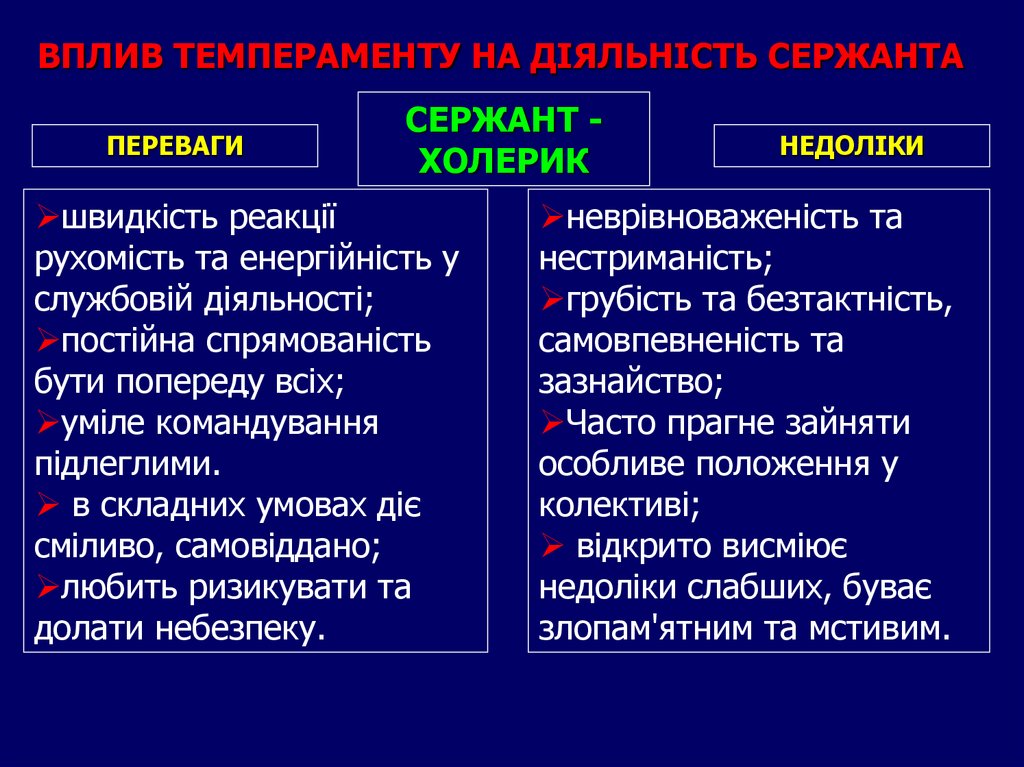 ВПЛИВ ТЕМПЕРАМЕНТУ НА ДІЯЛЬНІСТЬ СЕРЖАНТА

ПЕРЕВАГИ

СЕРЖАНТ - ХОЛЕРИК

НЕДОЛІКИ

➢швидкість реакції рухомість та енергійність у службовій діяльності;
➢постійна спрямованість бути попереду всіх;
➢уміле командування підлеглими.
➢ в складних умовах діє сміливо, самовіддано;
➢любить ризикувати та долати небезпеку.

➢неврівноваженість та нестриманість;
➢грубість та безтактність, самовпевненість та зазнайство;
➢Часто прагне зайняти особливе положення у колективі;
➢ відкрито висміює недоліки слабших, буває злопам'ятним та мстивим.